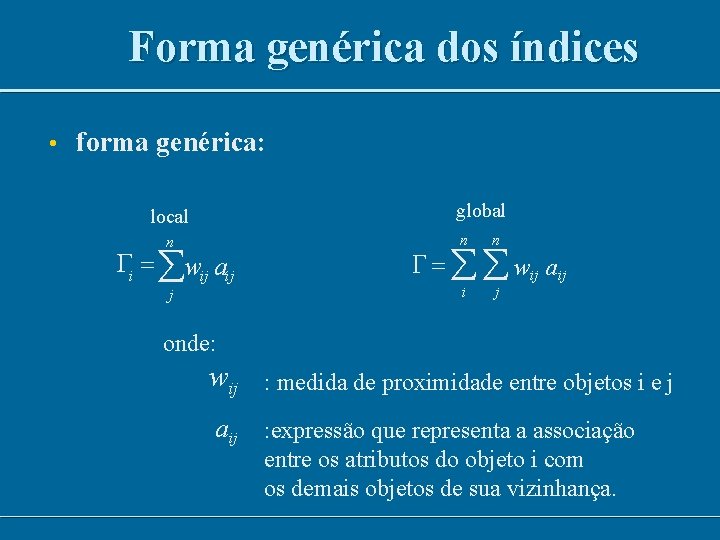 Forma genérica dos índices

• forma genérica:

local

$\Gamma_i = \sum_{j}^{n} w_{ij} \, a_{ij}$

global

$\Gamma = \sum_{i}^{n} \sum_{j}^{n} w_{ij} \, a_{ij}$

onde:

$w_{ij}$ : medida de proximidade entre objetos i e j

$a_{ij}$ :expressão que representa a associação entre os atributos do objeto i com os demais objetos de sua vizinhança.